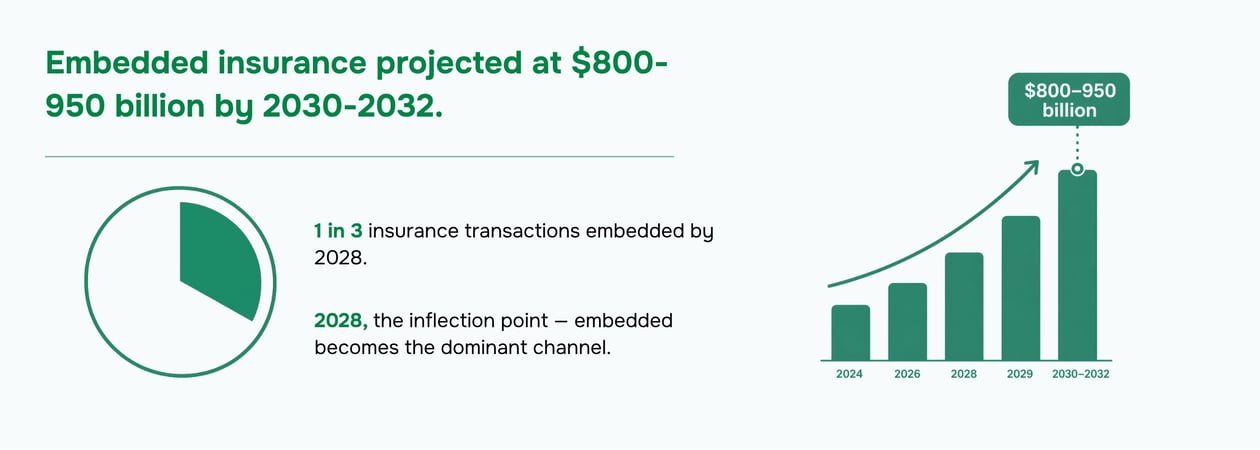 Embedded insurance projected at $800-950 billion by 2030-2032.

1 in 3 insurance transactions embedded by 2028.

2028, the inflection point — embedded becomes the dominant channel.

$800–950 billion

2024
2026
2028
2029
2030–2032